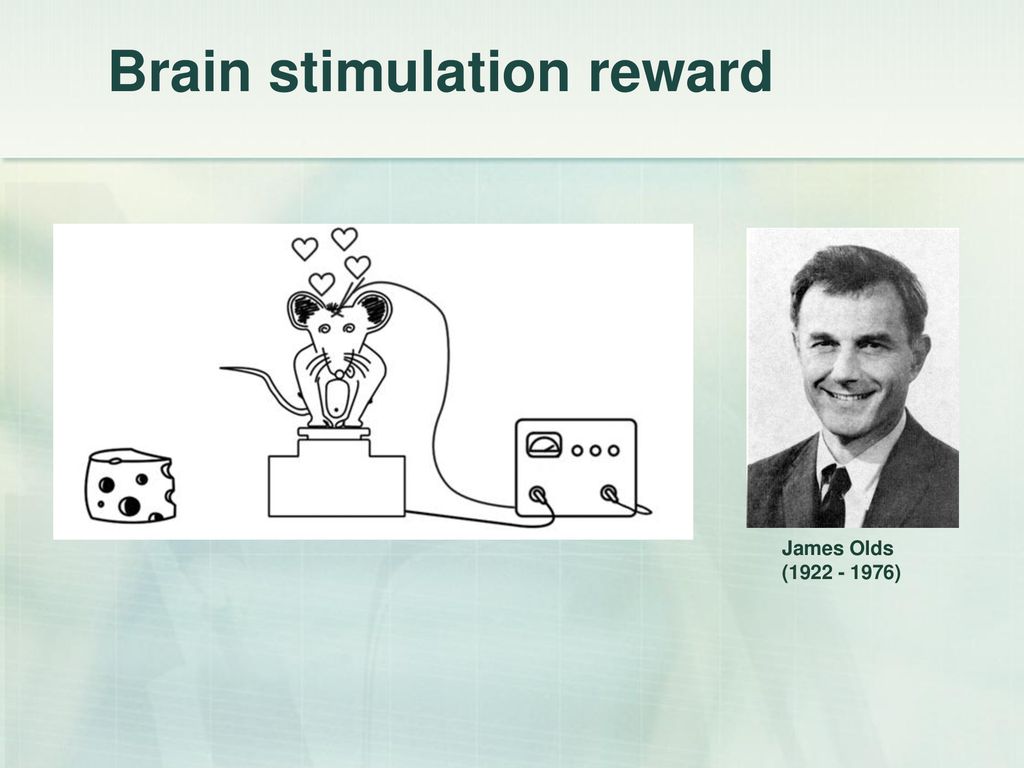 Brain stimulation reward

James Olds
(1922 - 1976)